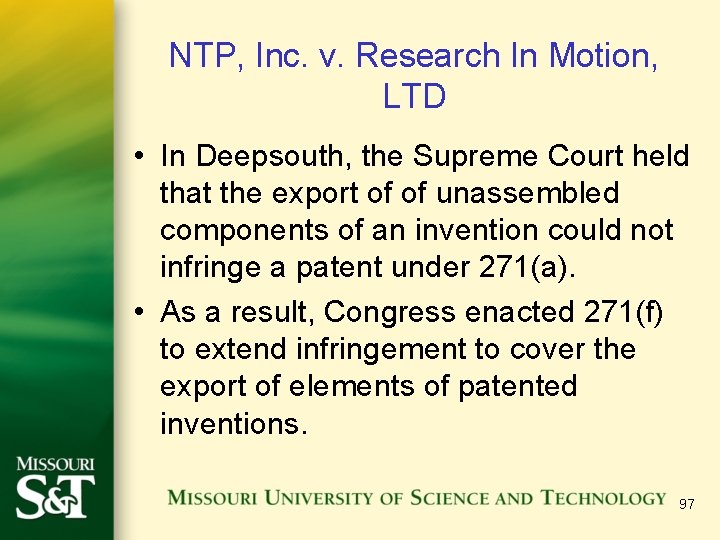 NTP, Inc. v. Research In Motion, LTD

• In Deepsouth, the Supreme Court held that the export of of unassembled components of an invention could not infringe a patent under 271(a).

• As a result, Congress enacted 271(f) to extend infringement to cover the export of elements of patented inventions.

MISSOURI S&T

MISSOURI UNIVERSITY OF SCIENCE AND TECHNOLOGY

97